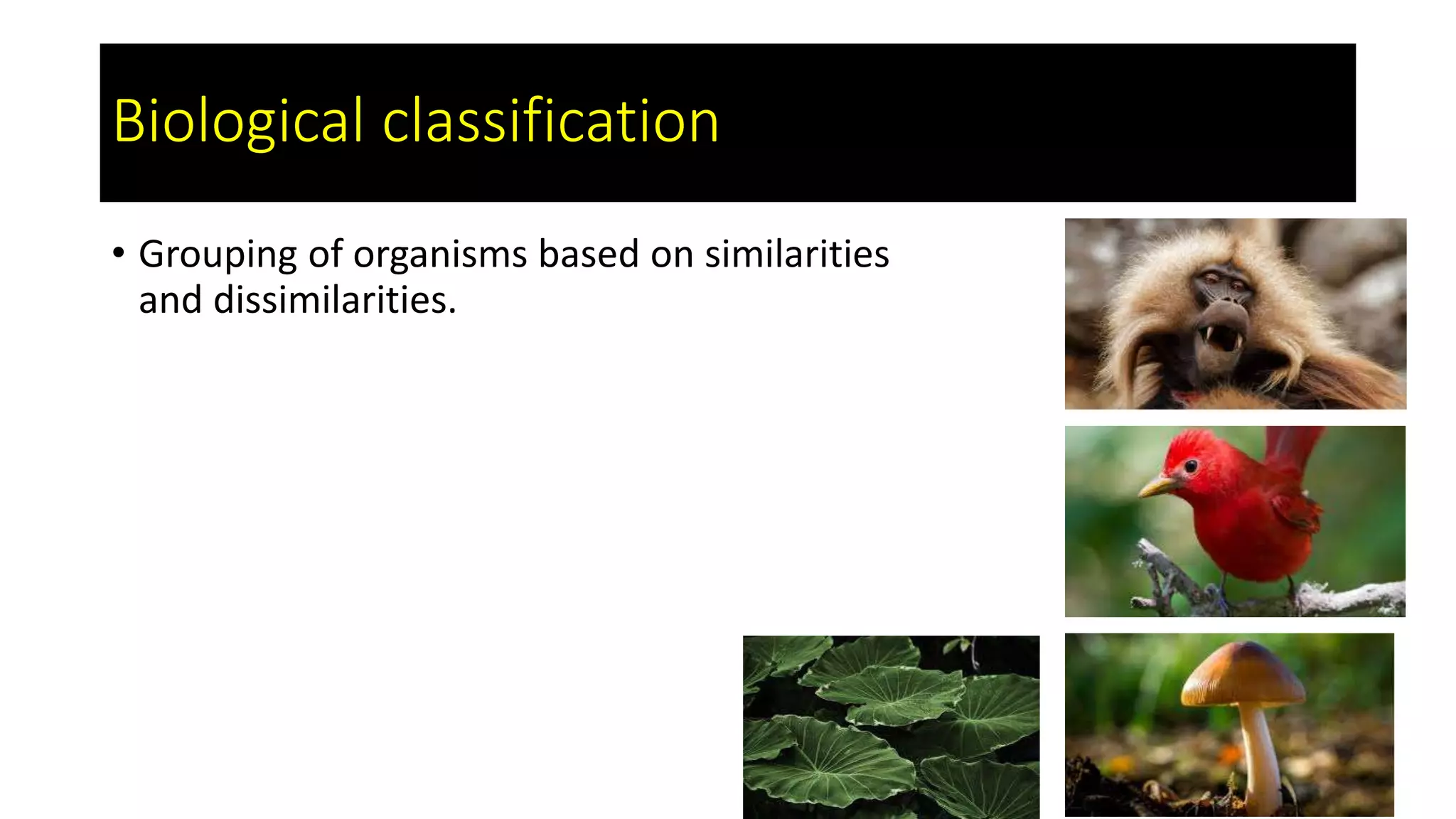 Biological classification

• Grouping of organisms based on similarities and dissimilarities.